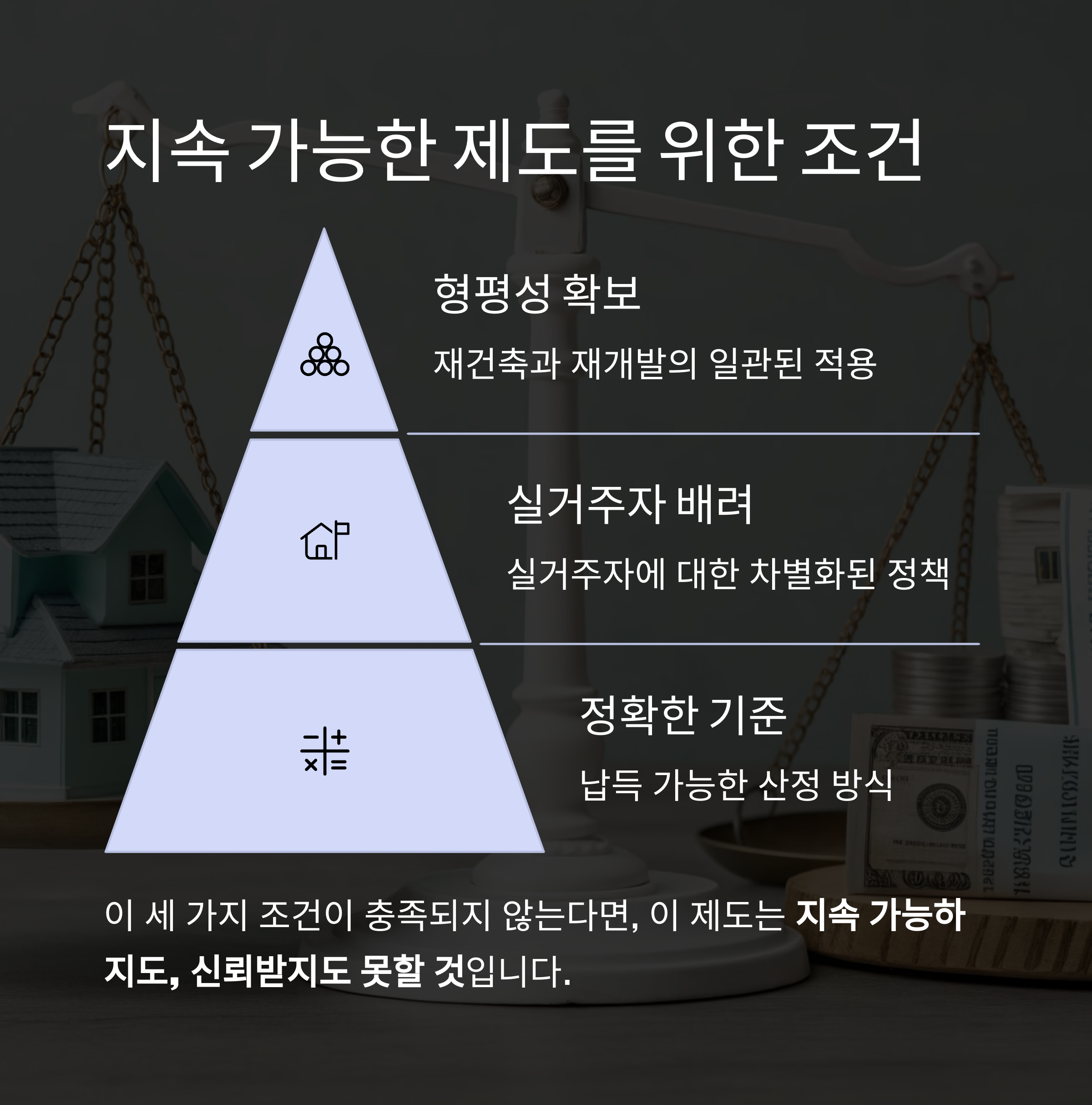 지속 가능한 제도를 위한 조건

형평성 확보

재건축과 재개발의 일관된 적용

실거주자 배려

실거주자에 대한 차별화된 정책

정확한 기준

납득 가능한 산정 방식

이 세 가지 조건이 충족되지 않는다면, 이 제도는 지속 가능하지도, 신뢰받지도 못할 것입니다.